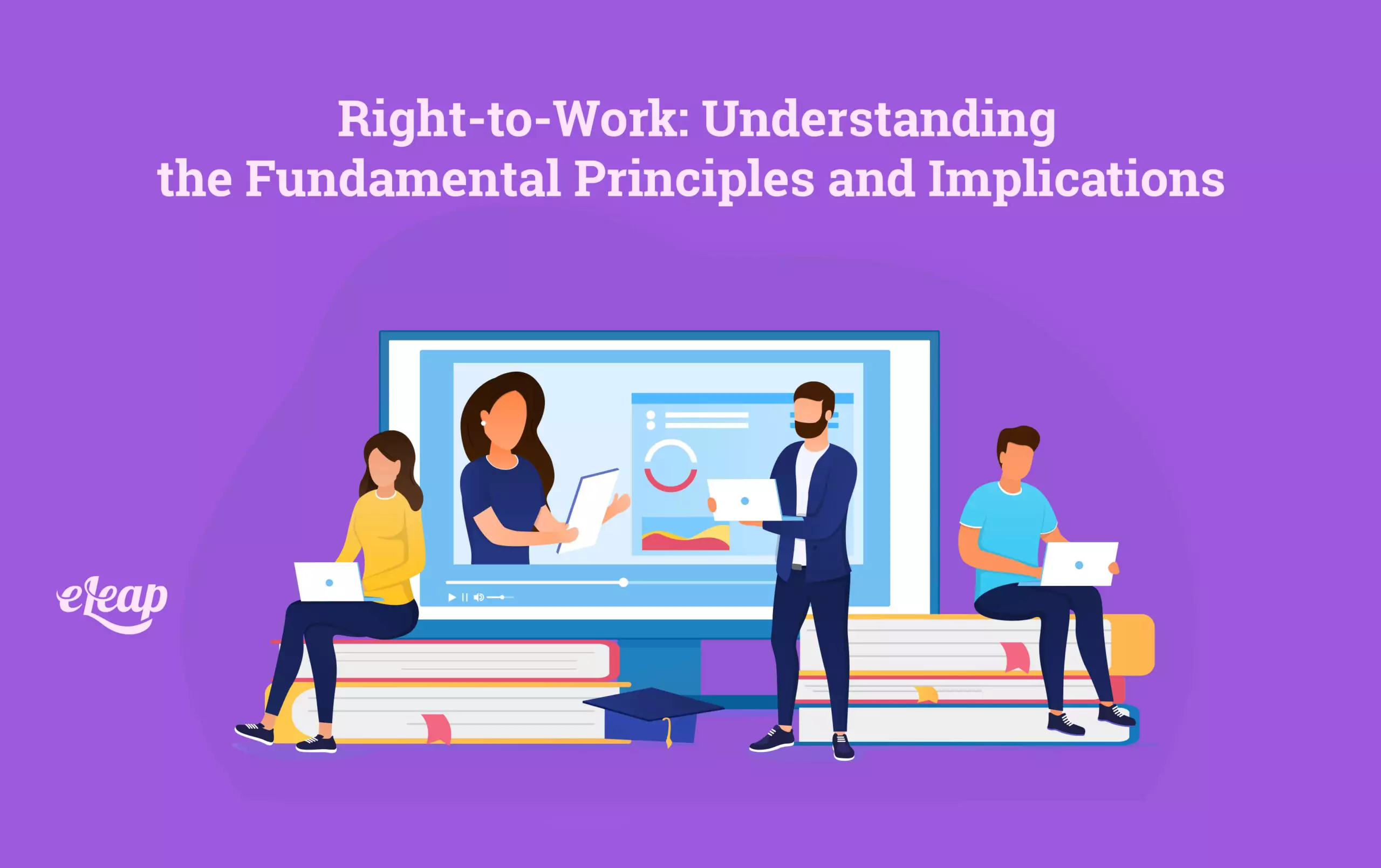 Right-to-Work: Understanding the Fundamental Principles and Implications

eLeap